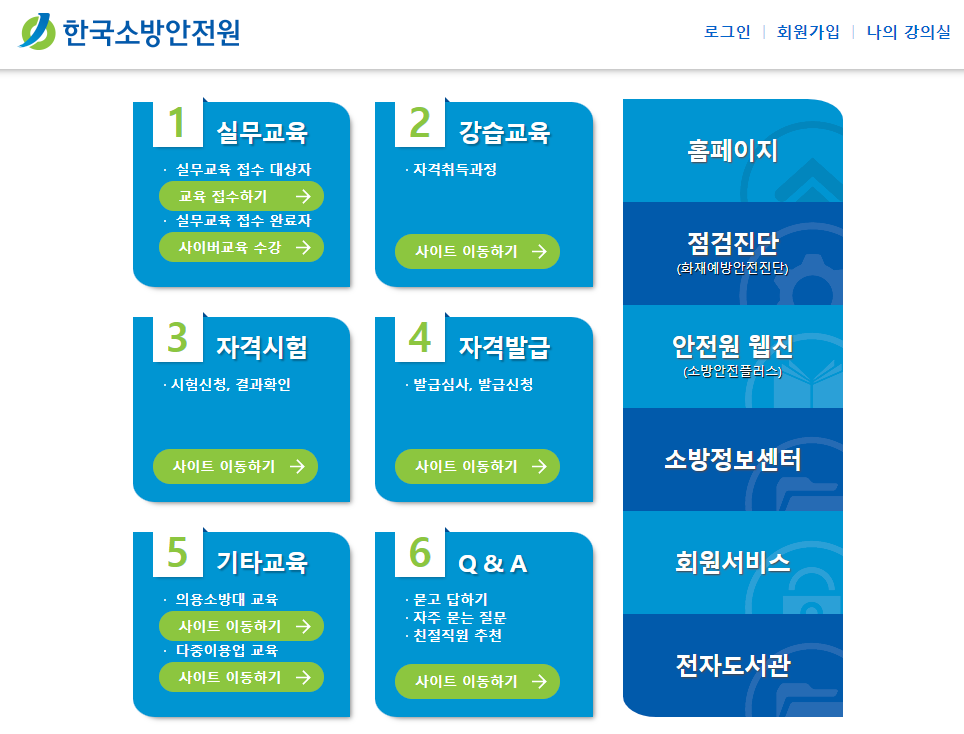 한국소방안전원

로그인 | 회원가입 | 나의 강의실

1 실무교육
· 실무교육 접수 대상자
교육 접수하기 →
· 실무교육 접수 완료자
사이버교육 수강 →

2 강습교육
· 자격취득과정
사이트 이동하기 →

3 자격시험
· 시험신청, 결과확인
사이트 이동하기 →

4 자격발급
· 발급심사, 발급신청
사이트 이동하기 →

5 기타교육
· 의용소방대 교육
사이트 이동하기 →
· 다중이용업 교육
사이트 이동하기 →

6 Q & A
· 묻고 답하기
· 자주 묻는 질문
· 친절직원 추천
사이트 이동하기 →

홈페이지

점검진단
(화재예방안전진단)

안전원 웹진
(소방안전플러스)

소방정보센터

회원서비스

전자도서관